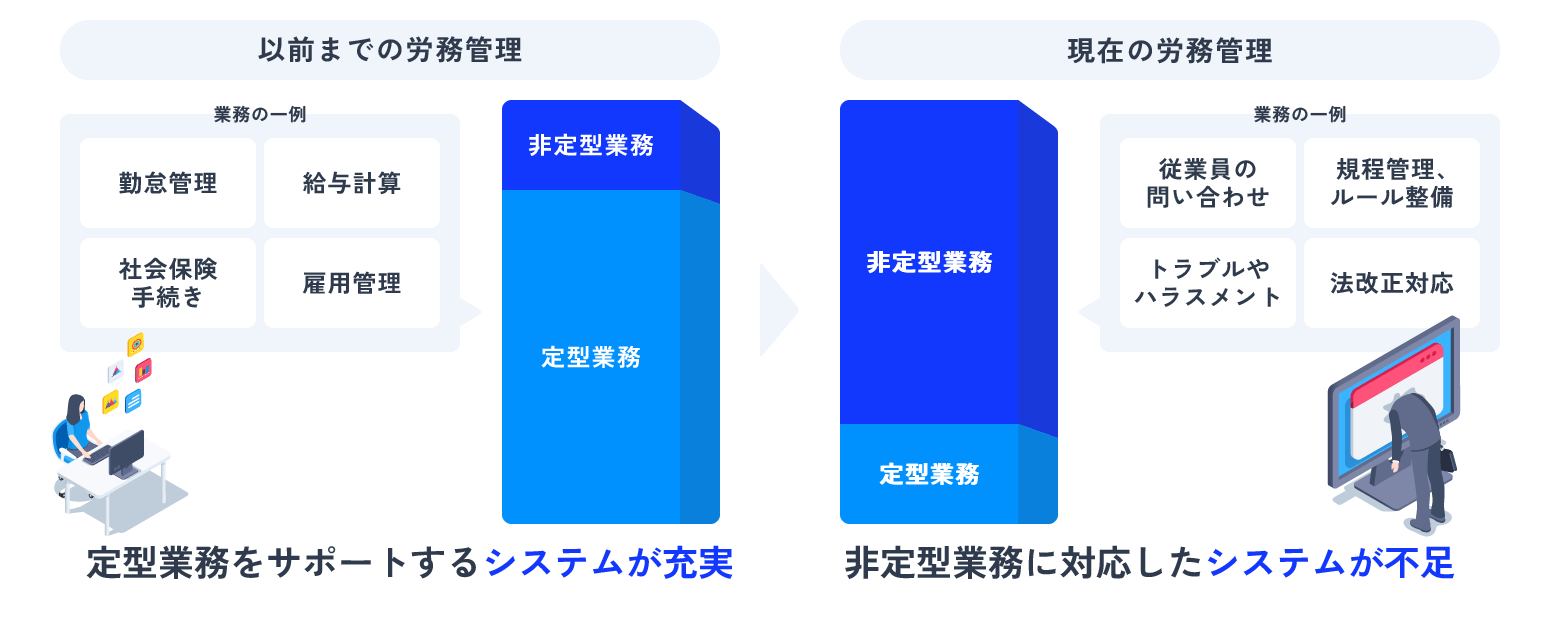 以前までの労務管理

業務の一例

勤怠管理

給与計算

社会保険手続き

雇用管理

非定型業務

定型業務

定型業務をサポートするシステムが充実

現在の労務管理

非定型業務

定型業務

業務の一例

従業員の問い合わせ

規程管理、ルール整備

トラブルやハラスメント

法改正対応

非定型業務に対応したシステムが不足